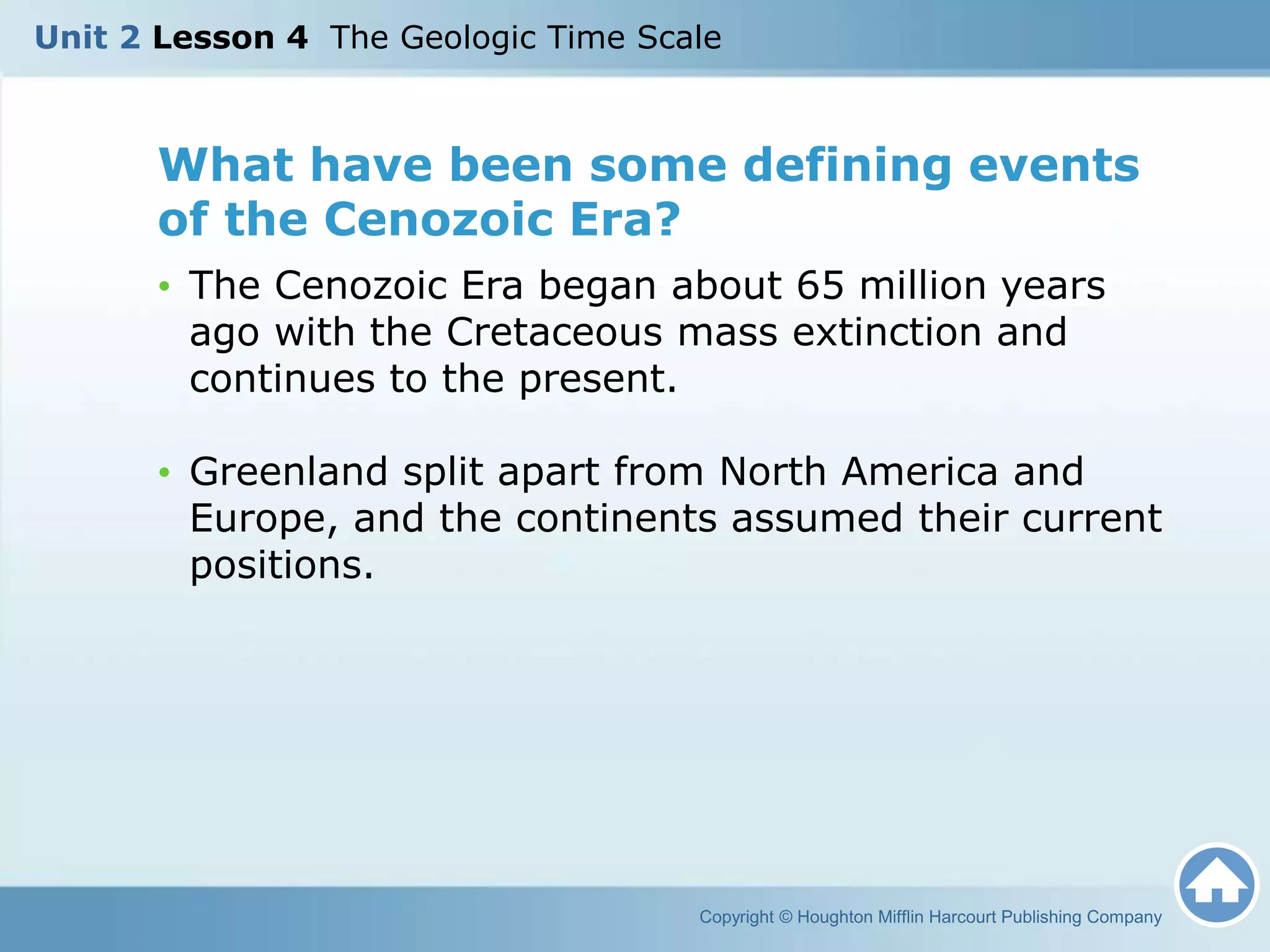 Unit 2 Lesson 4 The Geologic Time Scale

What have been some defining events of the Cenozoic Era?

• The Cenozoic Era began about 65 million years ago with the Cretaceous mass extinction and continues to the present.

• Greenland split apart from North America and Europe, and the continents assumed their current positions.

Copyright © Houghton Mifflin Harcourt Publishing Company